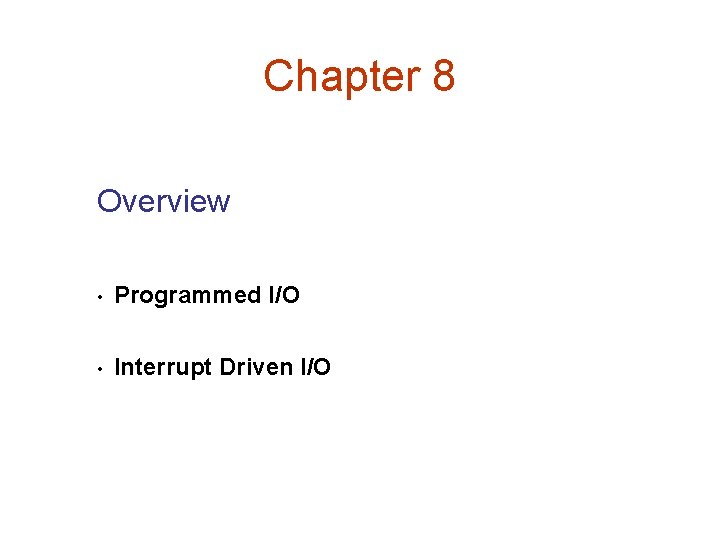 Chapter 8

Overview

• Programmed I/O

• Interrupt Driven I/O